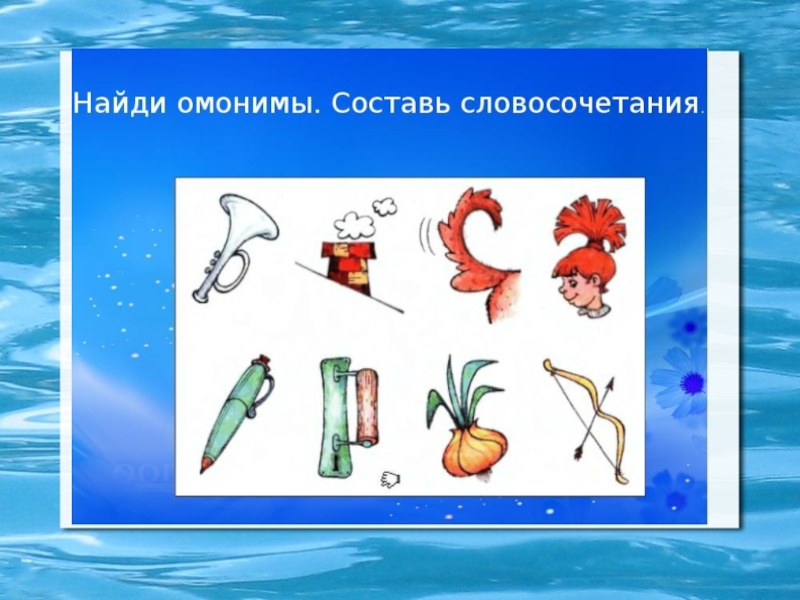 Найди омонимы. Составь словосочетания.